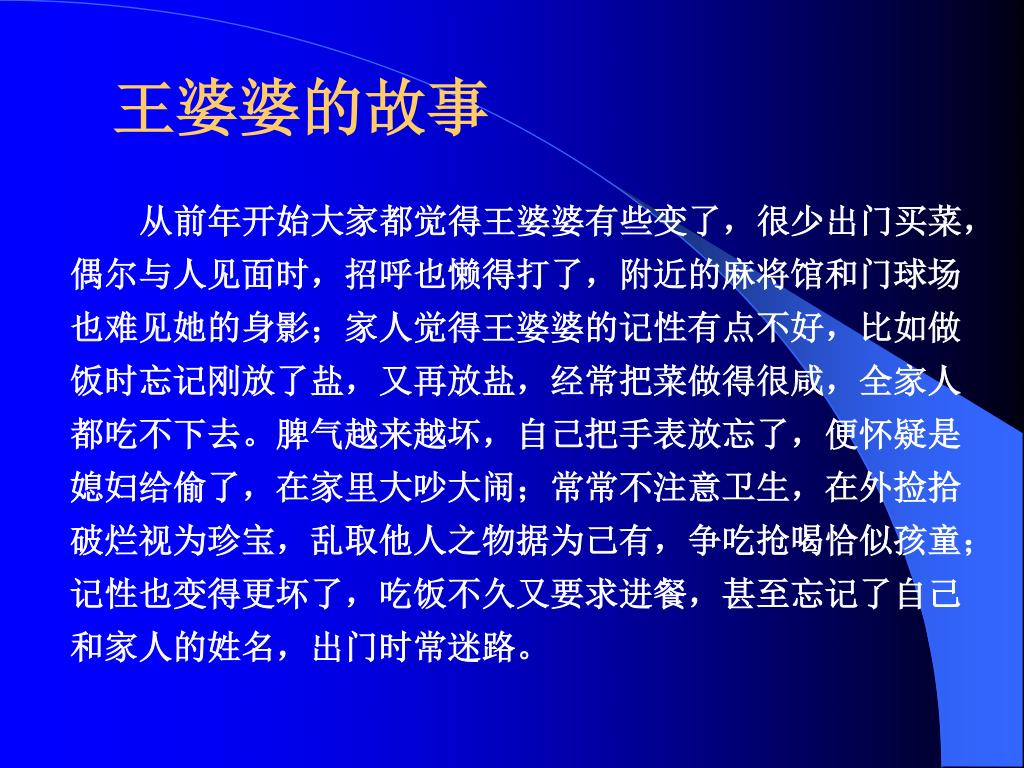 王婆婆的故事

从前年开始大家都觉得王婆婆有些变了，很少出门买菜，偶尔与人见面时，招呼也懒得打了，附近的麻将馆和门球场也难见她的身影；家人觉得王婆婆的记性有点不好，比如做饭时忘记刚放了盐，又再放盐，经常把菜做得很咸，全家人都吃不下去。脾气越来越坏，自己把手表放忘了，便怀疑是媳妇给偷了，在家里大吵大闹；常常不注意卫生，在外捡拾破烂视为珍宝，乱取他人之物据为己有，争吃抢喝恰似孩童；记性也变得更坏了，吃饭不久又要求进餐，甚至忘记了自己和家人的姓名，出门时常迷路。